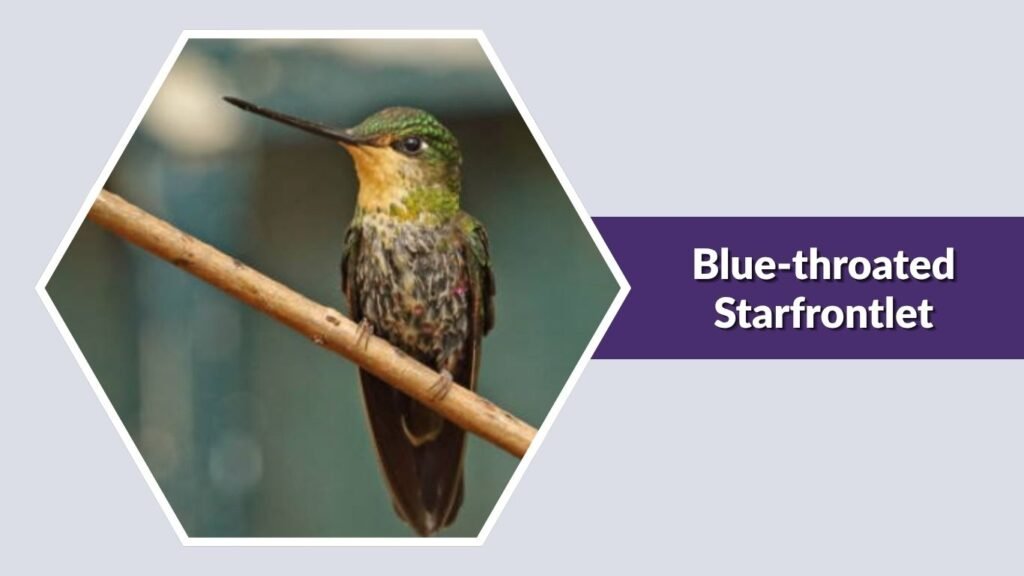 Blue-throated Starfrontlet